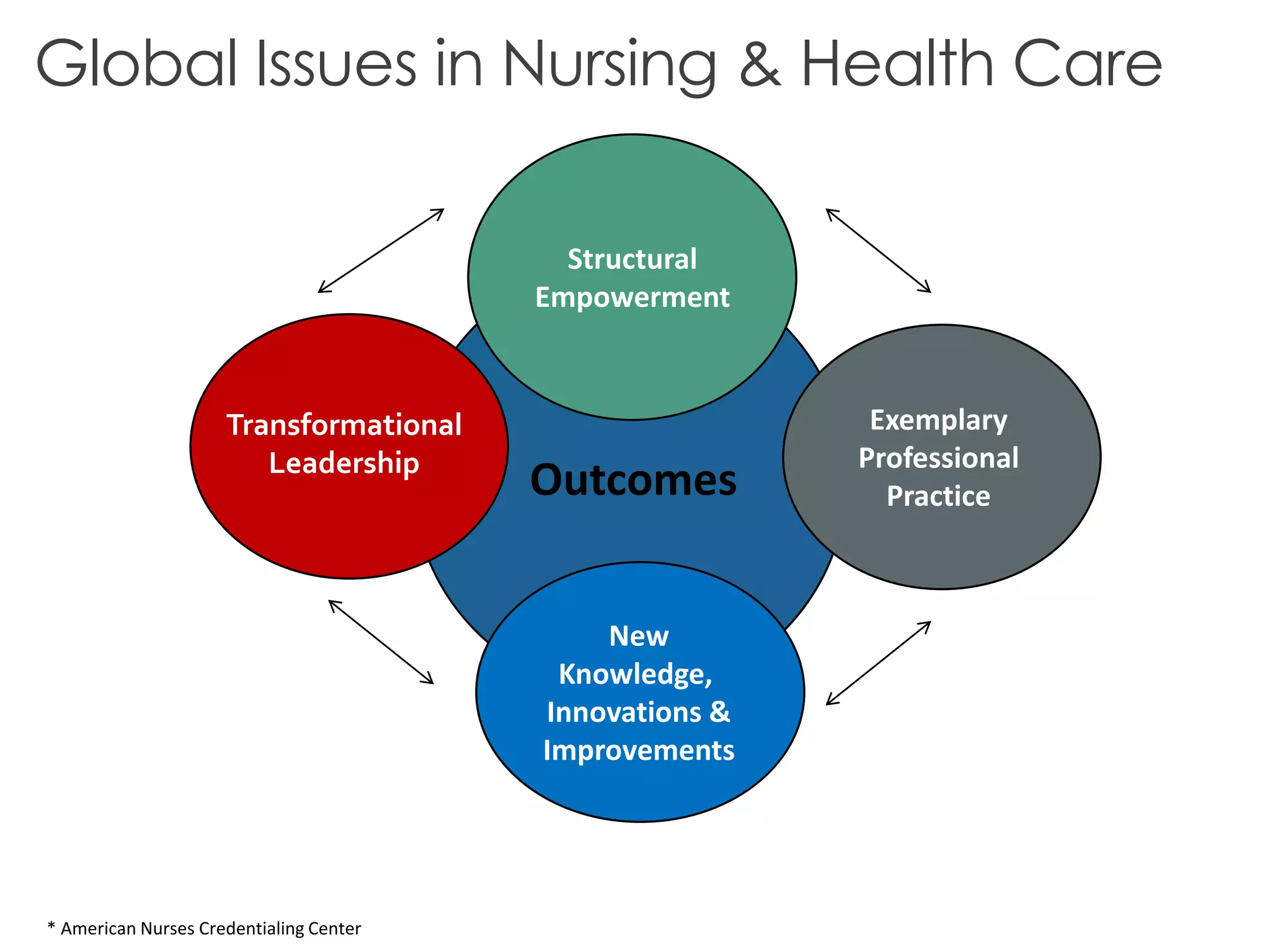 Global Issues in Nursing & Health Care

Structural Empowerment

Transformational Leadership

Outcomes

Exemplary Professional Practice

New Knowledge, Innovations & Improvements

* American Nurses Credentialing Center